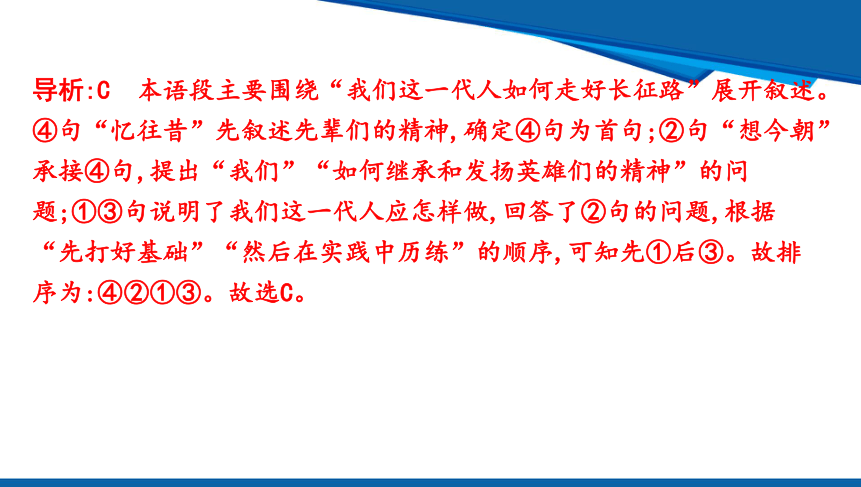 导析:C　本语段主要围绕“我们这一代人如何走好长征路”展开叙述。④句“忆往昔”先叙述先辈们的精神,确定④句为首句;②句“想今朝”承接④句,提出“我们”“如何继承和发扬英雄们的精神”的问题;①③句说明了我们这一代人应怎样做,回答了②句的问题,根据“先打好基础”“然后在实践中历练”的顺序,可知先①后③。故排序为:④②①③。故选C。